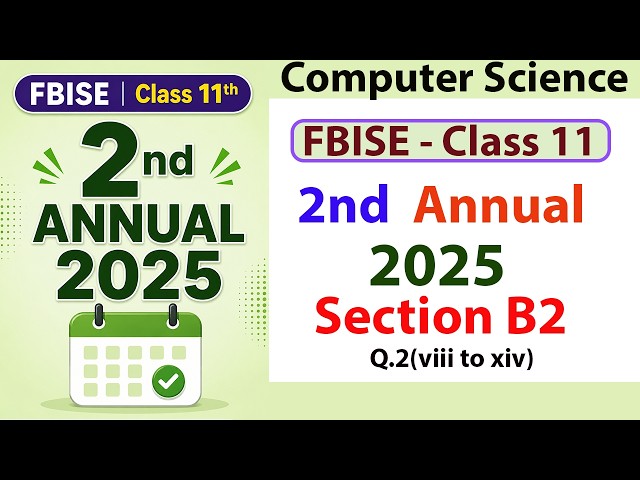 FBISE | Class 11th

2nd
ANNUAL
2025

Computer Science

FBISE - Class 11

2nd Annual
2025
Section B2
Q.2(viii to xiv)